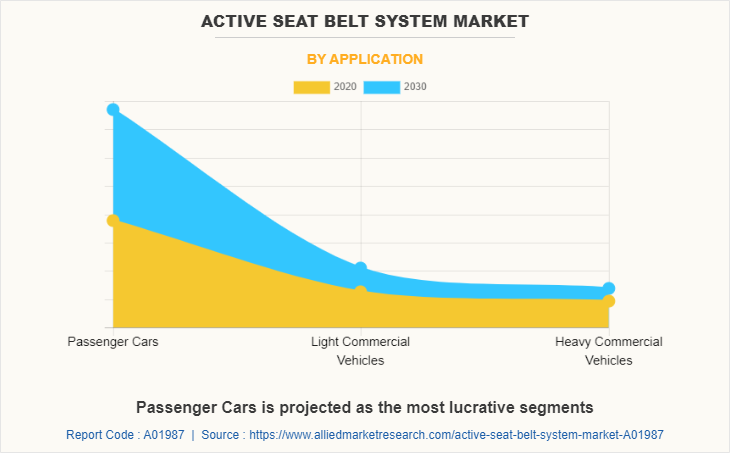 ACTIVE SEAT BELT SYSTEM MARKET

BY APPLICATION

2020 2030

Passenger Cars

Light Commercial Vehicles

Heavy Commercial Vehicles

Passenger Cars is projected as the most lucrative segments

Report Code : A01987 | Source : https://www.alliedmarketresearch.com/active-seat-belt-system-market-A01987